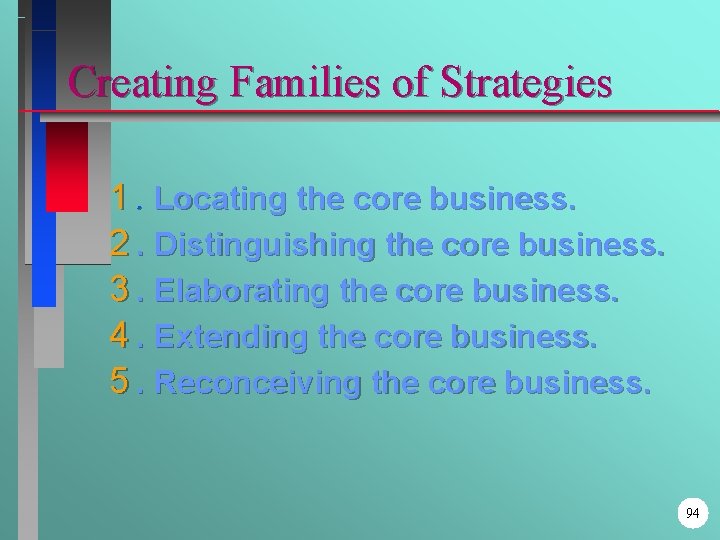 Creating Families of Strategies

1 . Locating the core business.
2 . Distinguishing the core business.
3 . Elaborating the core business.
4 . Extending the core business.
5 . Reconceiving the core business.

94